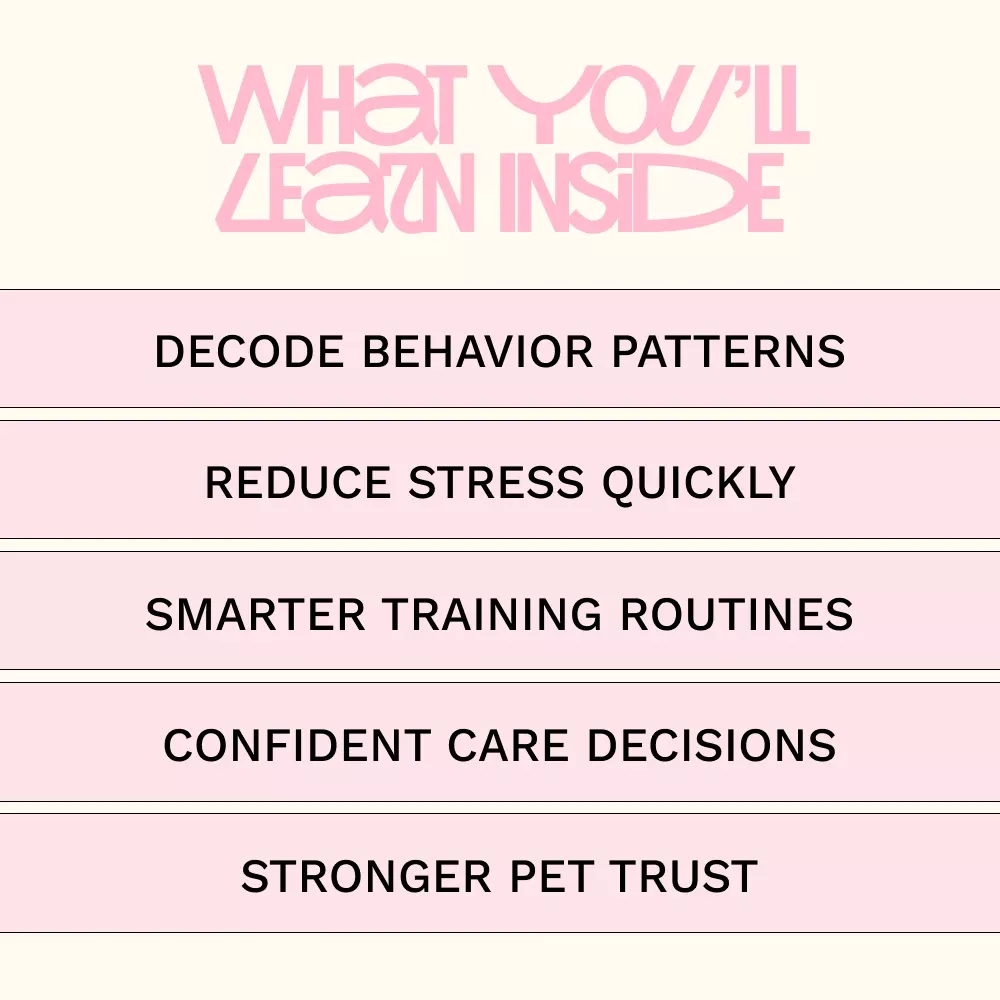 WHAT YOU'LL LEARN INSIDE

DECODE BEHAVIOR PATTERNS

REDUCE STRESS QUICKLY

SMARTER TRAINING ROUTINES

CONFIDENT CARE DECISIONS

STRONGER PET TRUST